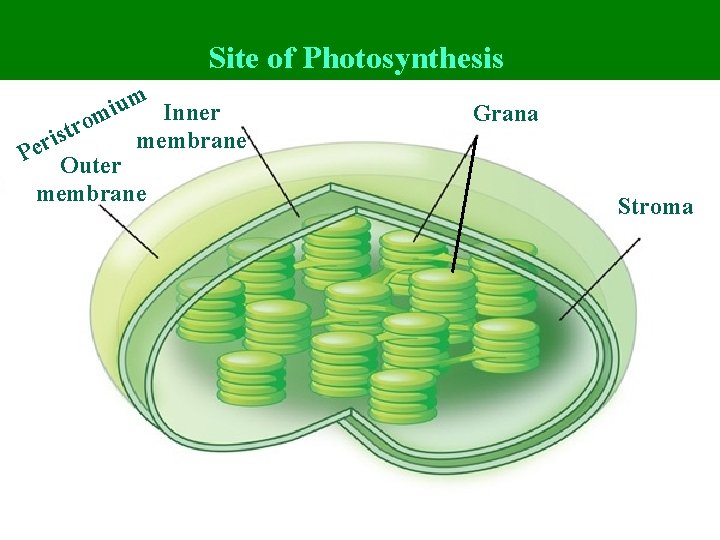 Site of Photosynthesis

Peristromium

Outer membrane

Inner membrane

Grana

Stroma